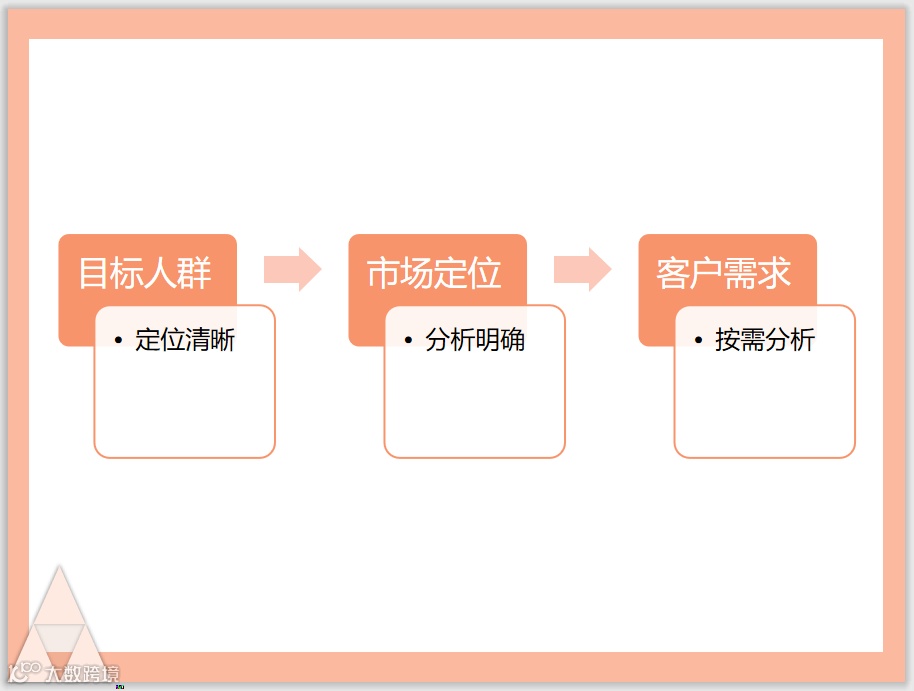 目标人群

• 定位清晰

市场定位

• 分析明确

客户需求

• 按需分析

大数跨境